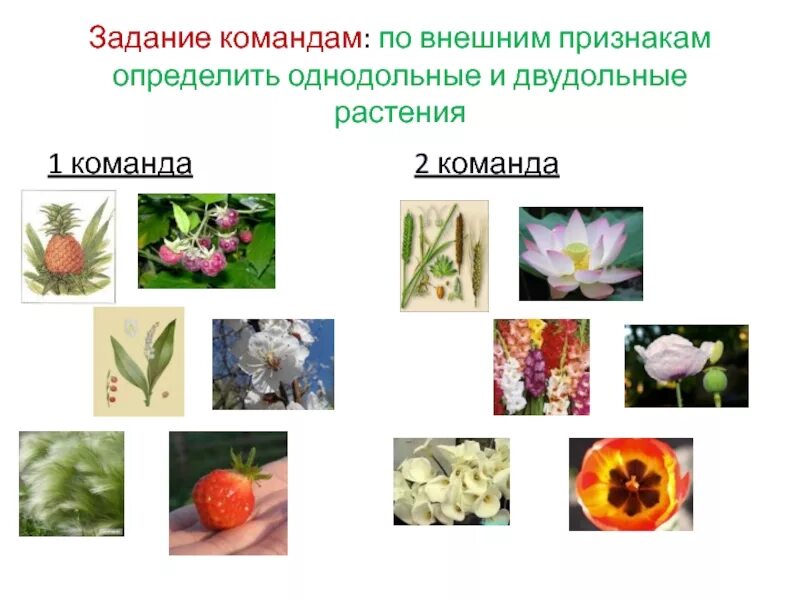 Задание командам: по внешним признакам определить однодольные и двудольные растения

1 команда

2 команда